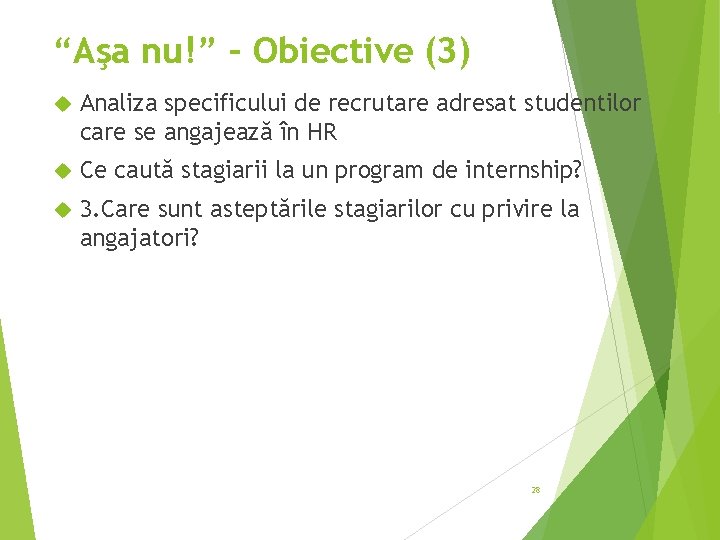 “Aşa nu!” - Obiective (3)

Analiza specificului de recrutare adresat studentilor care se angajează în HR

Ce caută stagiarii la un program de internship?

3.Care sunt asteptările stagiarilor cu privire la angajatori?

28